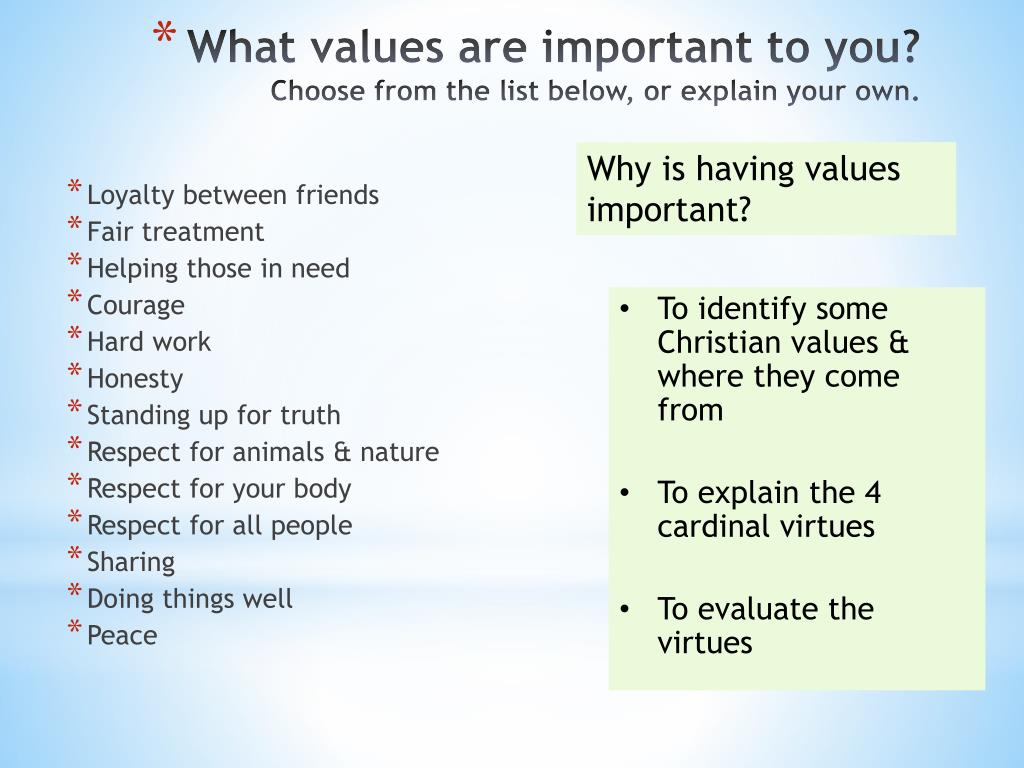 * What values are important to you?
Choose from the list below, or explain your own.

* Loyalty between friends
* Fair treatment
* Helping those in need
* Courage
* Hard work
* Honesty
* Standing up for truth
* Respect for animals & nature
* Respect for your body
* Respect for all people
* Sharing
* Doing things well
* Peace

Why is having values important?

• To identify some Christian values & where they come from

• To explain the 4 cardinal virtues

• To evaluate the virtues